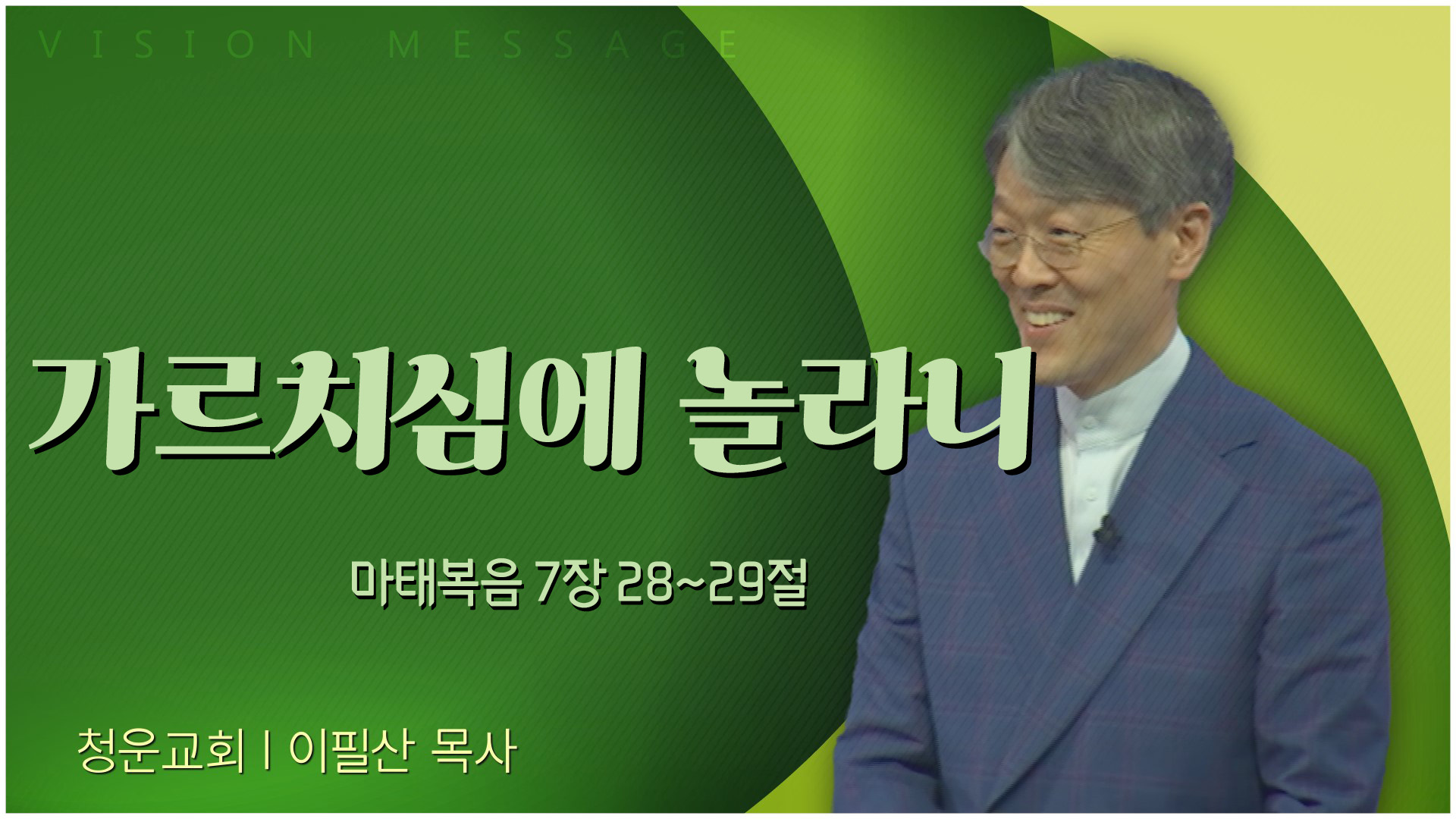 VISION MESSAGE

가르치심에 놀라니

마태복음 7장 28~29절

청운교회 | 이필산 목사